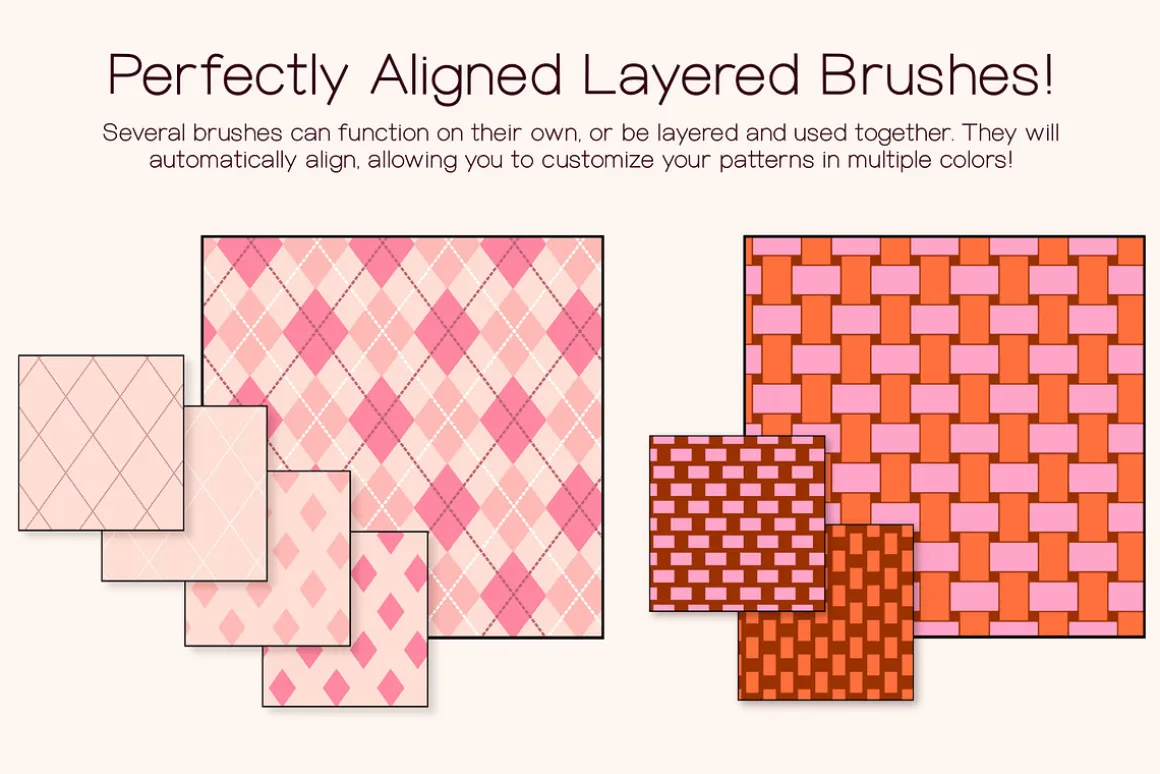 Perfectly Aligned Layered Brushes!

Several brushes can function on their own, or be layered and used together. They will automatically align, allowing you to customize your patterns in multiple colors!